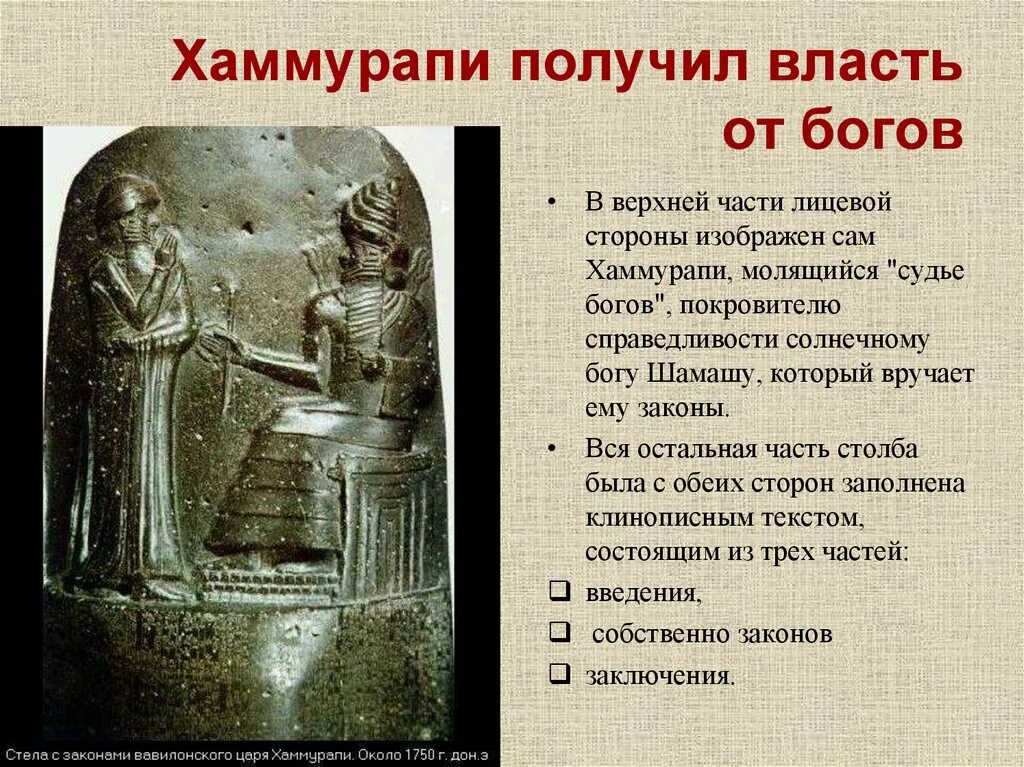 Хаммурапи получил власть от богов

• В верхней части лицевой стороны изображен сам Хаммурапи, молящийся "судье богов", покровителю справедливости солнечному богу Шамашу, который вручает ему законы.

• Вся остальная часть столба была с обеих сторон заполнена клинописным текстом, состоящим из трех частей:

❑ введения,

❑ собственно законов

❑ заключения.

Стела с законами вавилонского царя Хаммурапи. Около 1750 г. дон.э